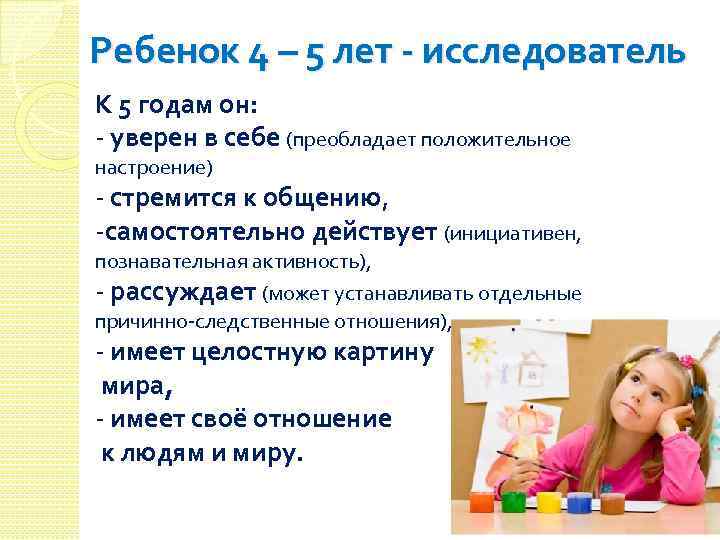 Ребенок 4 – 5 лет - исследователь

К 5 годам он:
- уверен в себе (преобладает положительное настроение)
- стремится к общению,
-самостоятельно действует (инициативен, познавательная активность),
- рассуждает (может устанавливать отдельные причинно-следственные отношения),
- имеет целостную картину мира,
- имеет своё отношение к людям и миру.